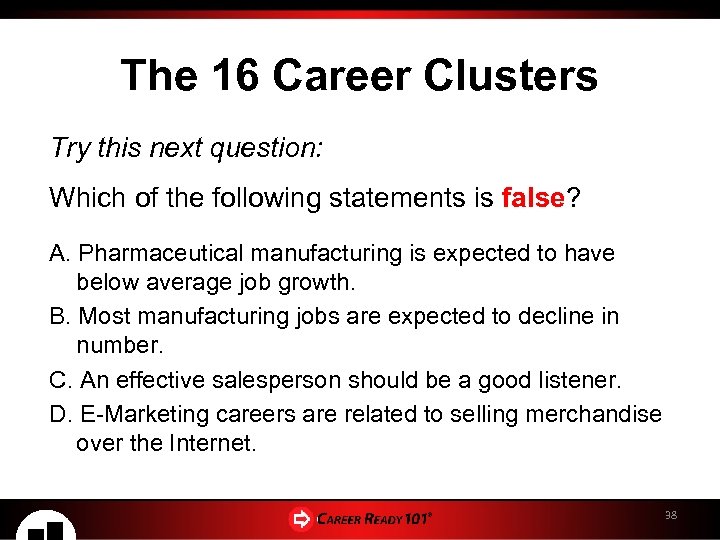 The 16 Career Clusters

Try this next question:

Which of the following statements is false?

A. Pharmaceutical manufacturing is expected to have below average job growth.
B. Most manufacturing jobs are expected to decline in number.
C. An effective salesperson should be a good listener.
D. E-Marketing careers are related to selling merchandise over the Internet.

CAREER READY 101®

38